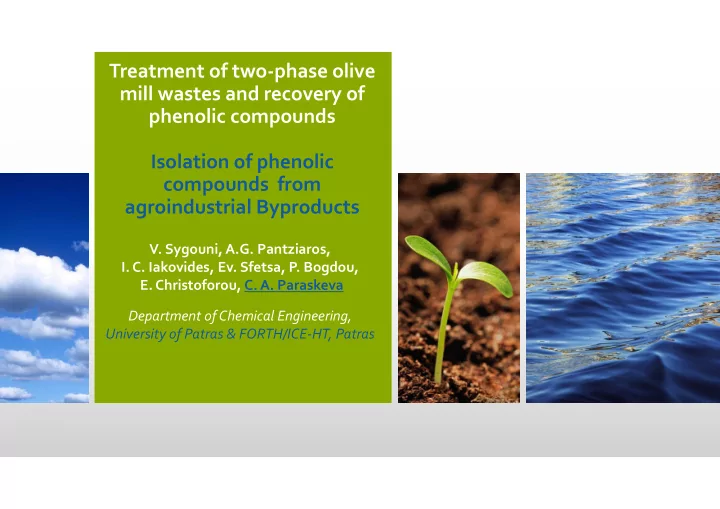 Treatment of two-phase olive mill wastes and recovery of phenolic compounds

Isolation of phenolic compounds from agroindustrial Byproducts

V. Sygouni, A.G. Pantziaros, I. C. Iakovides, Ev. Sfetsa, P. Bogdou, E. Christoforou, C. A. Paraskeva

Department of Chemical Engineering, University of Patras & FORTH/ICE-HT, Patras